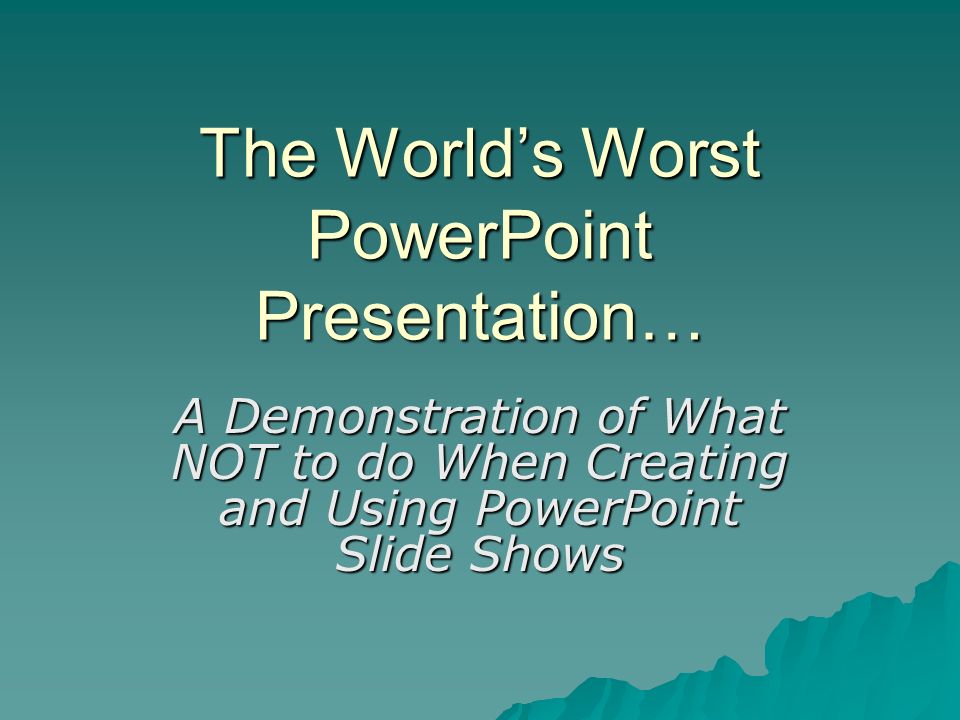 The World’s Worst PowerPoint Presentation…

A Demonstration of What NOT to do When Creating and Using PowerPoint Slide Shows